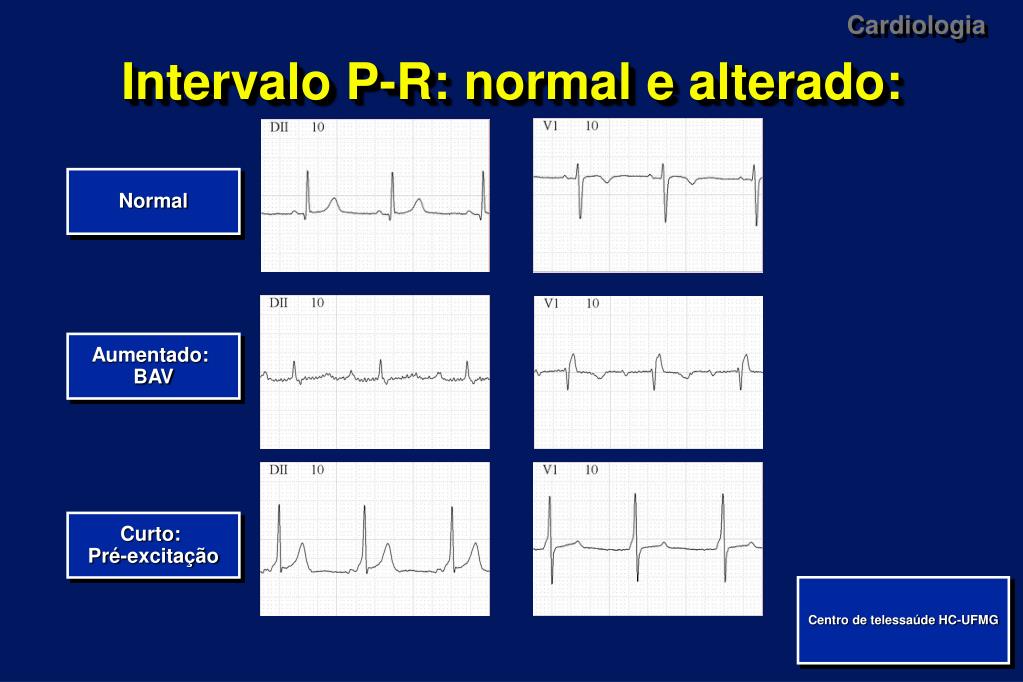 Cardiologia

Intervalo P-R: normal e alterado:

Normal

DII 10

V1 10

Aumentado: BAV

DII 10

V1 10

Curto: Pré-excitação

DII 10

V1 10

Centro de telessaúde HC-UFMG